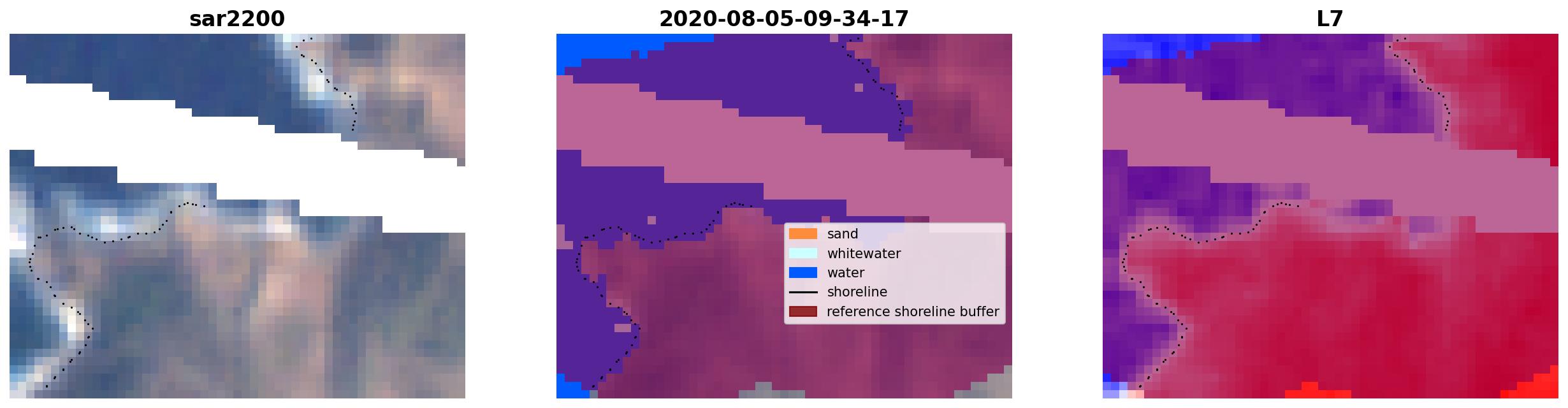 sar2200

2020-08-05-09-34-17

sand
whitewater
water
shoreline
reference shoreline buffer

L7